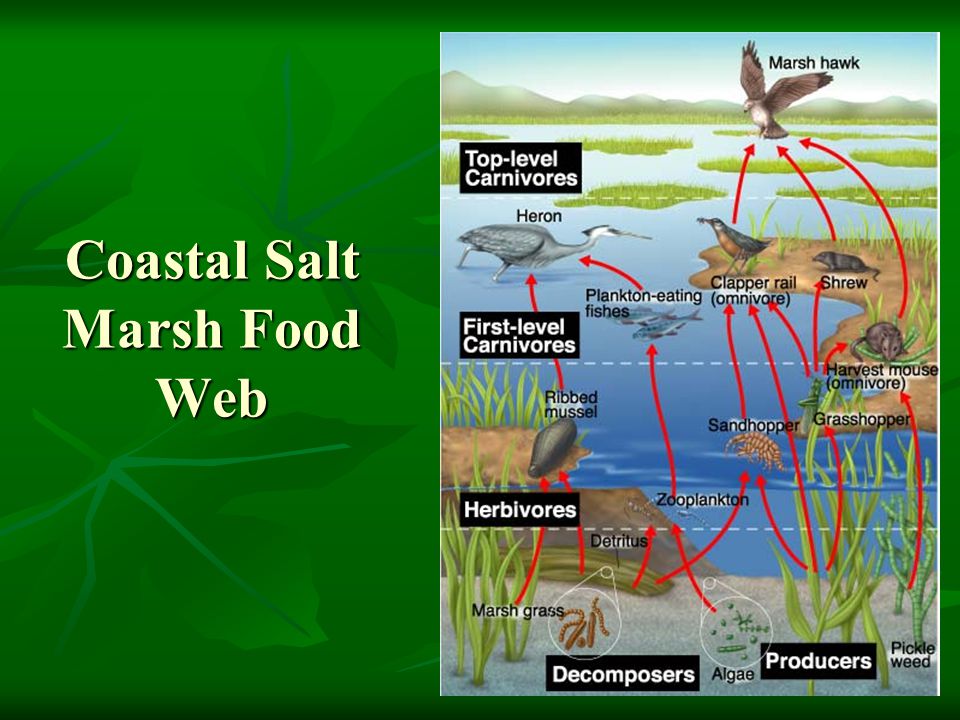 Coastal Salt Marsh Food Web

Marsh hawk
Top-level Carnivores
Heron
Clapper rail (omnivore)
Shrew
Plankton-eating fishes
First-level Carnivores
Harvest mouse (omnivore)
Ribbed mussel
Sandhopper
Grasshopper
Herbivores
Zooplankton
Detritus
Marsh grass
Decomposers
Algae
Producers
Pickle weed